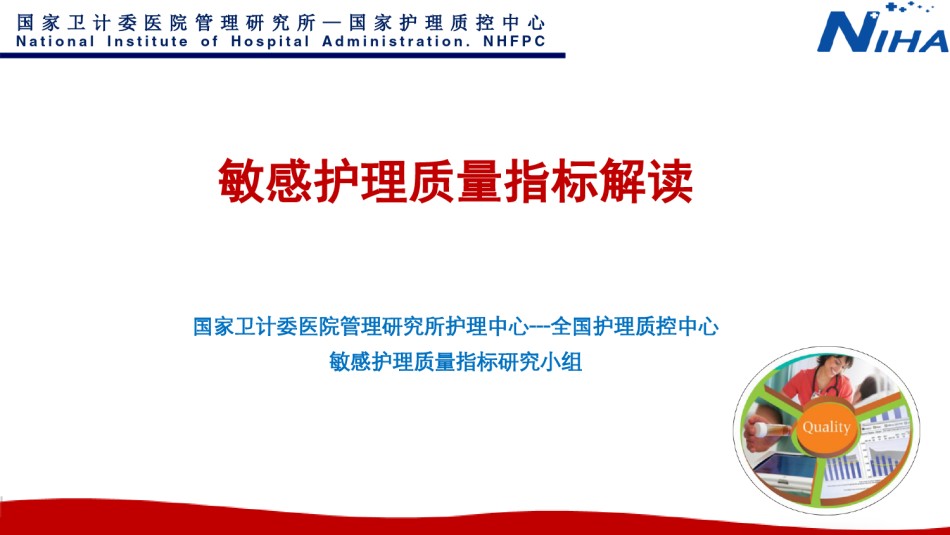 国家卫计委医院管理研究所—国家护理质控中心
National Institute of Hospital Administration. NHFPC

NIHA

敏感护理质量指标解读

国家卫计委医院管理研究所护理中心---全国护理质控中心
敏感护理质量指标研究小组

Quality